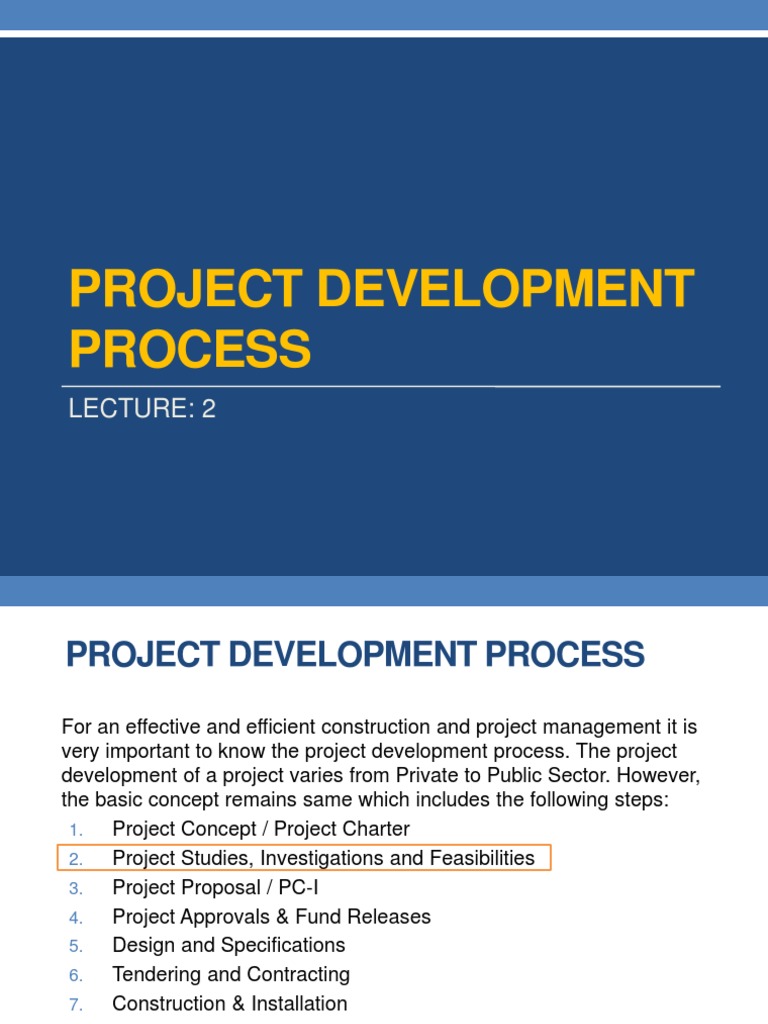 PROJECT DEVELOPMENT PROCESS

LECTURE: 2

PROJECT DEVELOPMENT PROCESS

For an effective and efficient construction and project management it is very important to know the project development process. The project development of a project varies from Private to Public Sector. However, the basic concept remains same which includes the following steps:

1. Project Concept / Project Charter
2. Project Studies, Investigations and Feasibilities
3. Project Proposal / PC-I
4. Project Approvals & Fund Releases
5. Design and Specifications
6. Tendering and Contracting
7. Construction & Installation